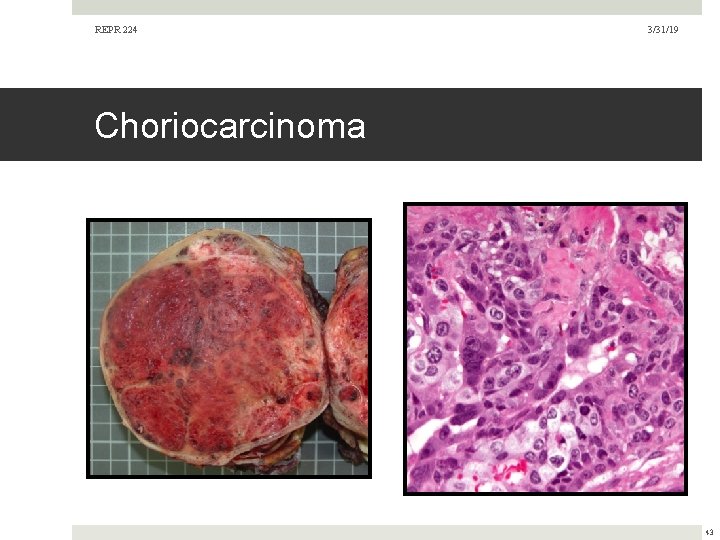 REPR 224

3/31/19

Choriocarcinoma

43